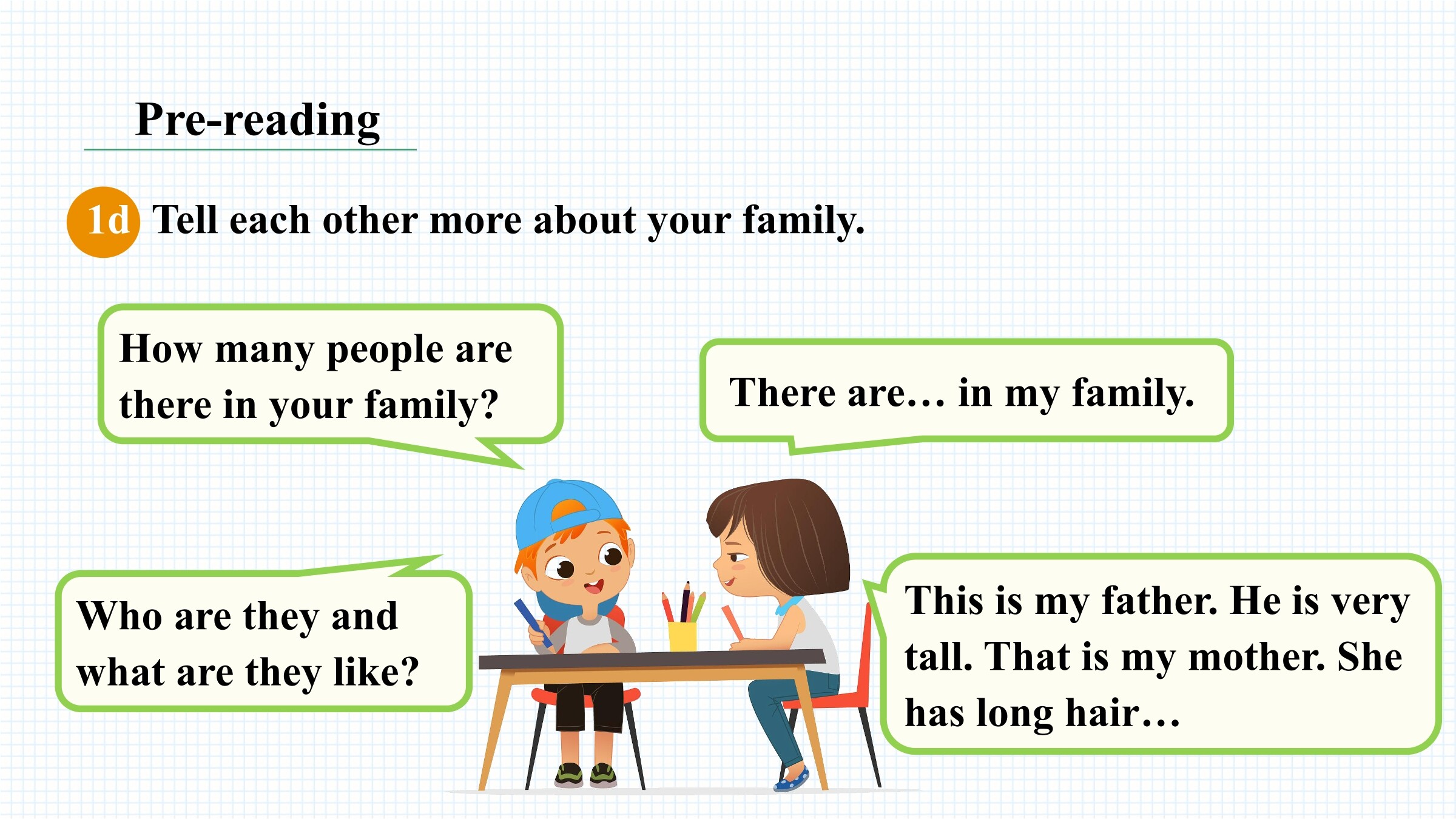 Pre-reading

1d Tell each other more about your family.

How many people are there in your family?

There are… in my family.

Who are they and what are they like?

This is my father. He is very tall. That is my mother. She has long hair…